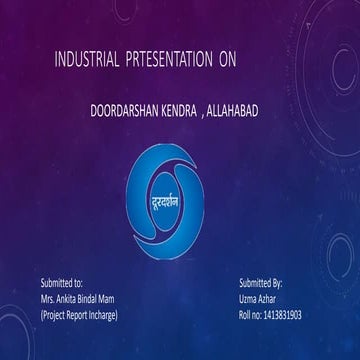 INDUSTRIAL PRTESENTATION ON

DOORDARSHAN KENDRA , ALLAHABAD

दूरदर्शन

Submitted to:
Mrs. Ankita Bindal Mam
(Project Report Incharge)

Submitted By:
Uzma Azhar
Roll no: 1413831903